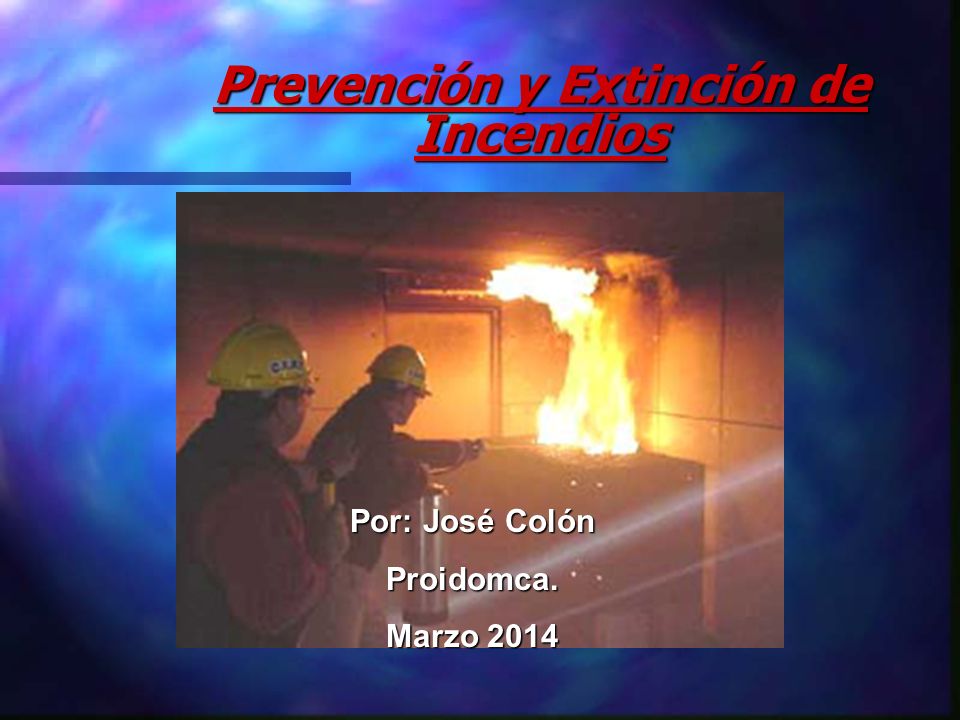 Prevención y Extinción de Incendios

Por: José Colón

Proidomca.

Marzo 2014